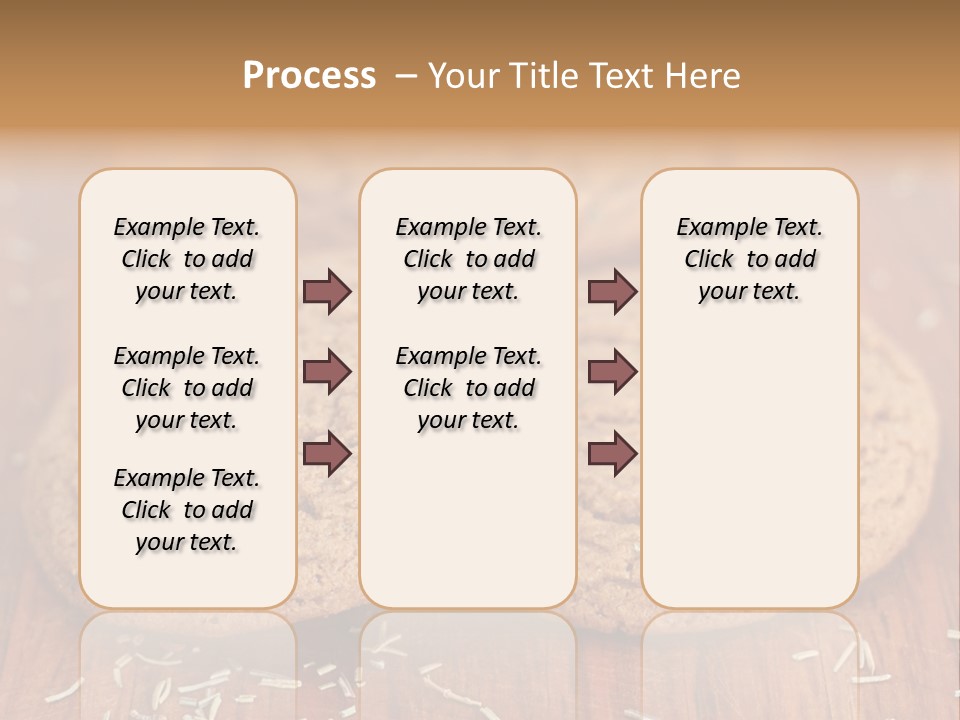 Process – Your Title Text Here

Example Text. Click to add your text.

Example Text. Click to add your text.

Example Text. Click to add your text.

Example Text. Click to add your text.

Example Text. Click to add your text.

Example Text. Click to add your text.